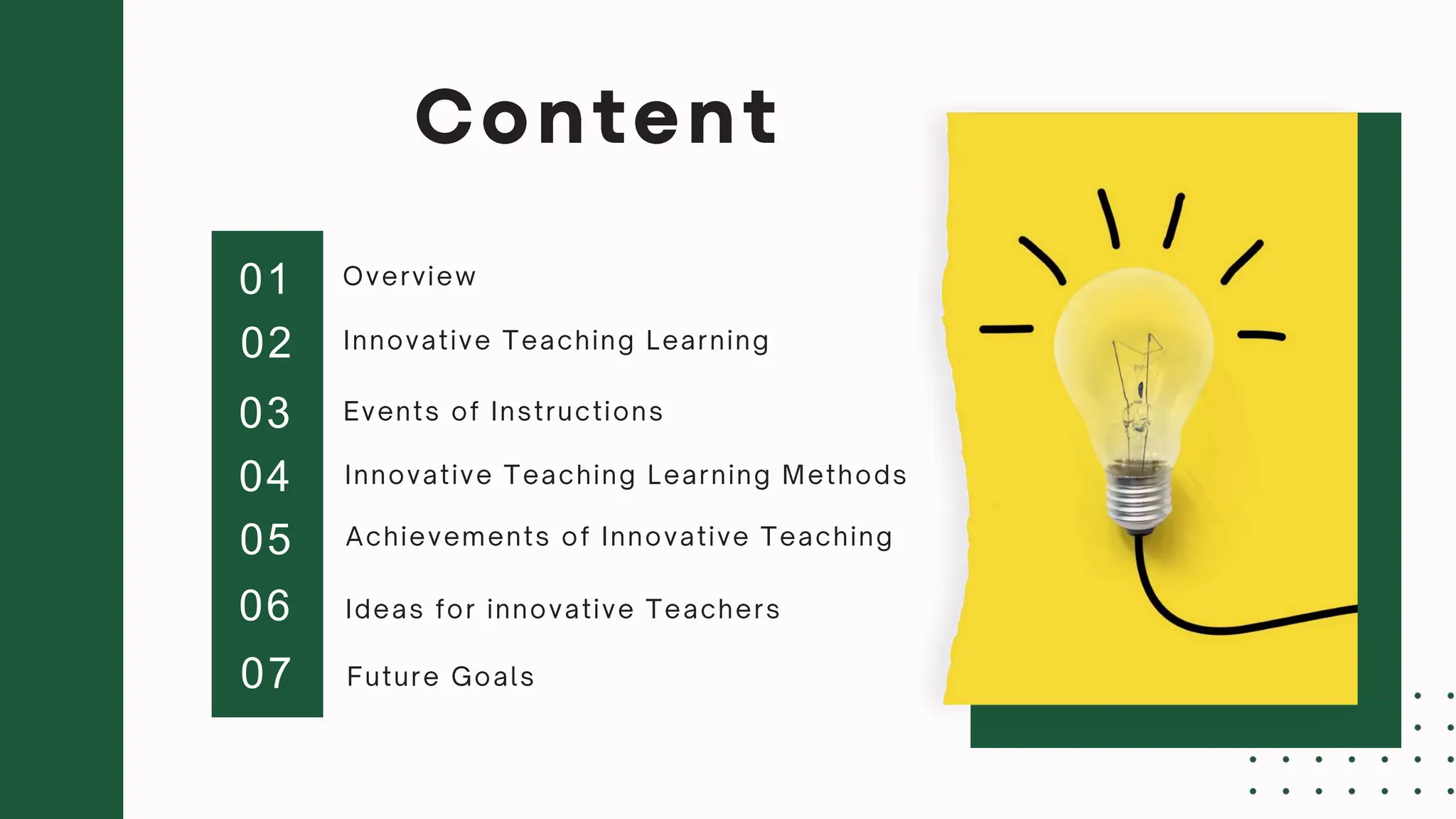 Content

01 Overview
02 Innovative Teaching Learning
03 Events of Instructions
04 Innovative Teaching Learning Methods
05 Achievements of Innovative Teaching
06 Ideas for innovative Teachers
07 Future Goals